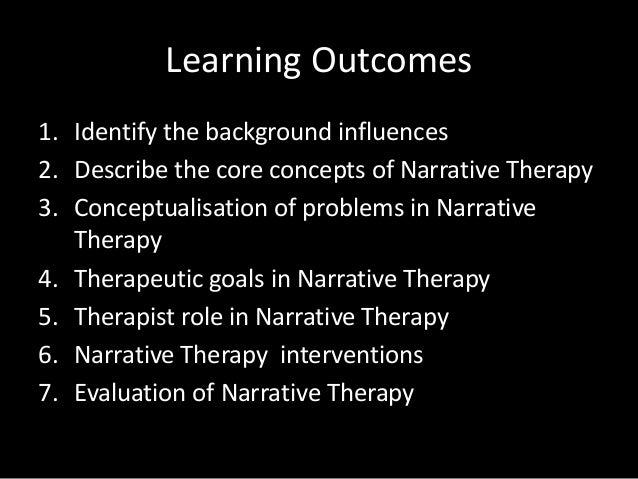 Learning Outcomes

1. Identify the background influences
2. Describe the core concepts of Narrative Therapy
3. Conceptualisation of problems in Narrative Therapy
4. Therapeutic goals in Narrative Therapy
5. Therapist role in Narrative Therapy
6. Narrative Therapy  interventions
7. Evaluation of Narrative Therapy